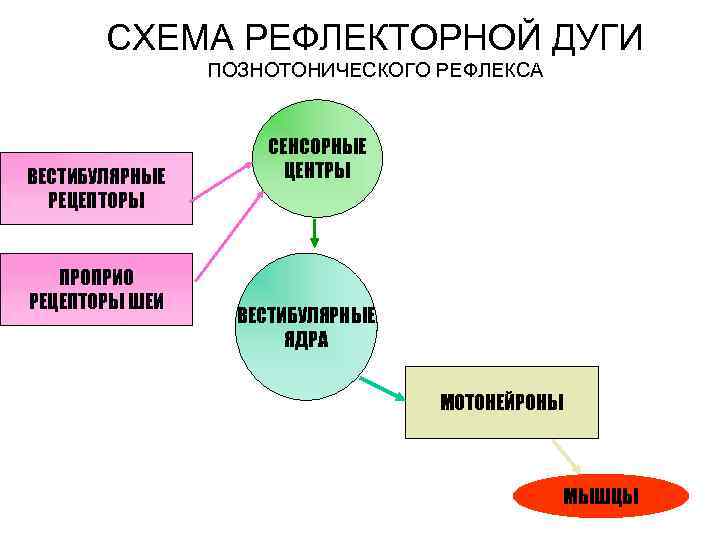 СХЕМА РЕФЛЕКТОРНОЙ ДУГИ
ПОЗНОТОНИЧЕСКОГО РЕФЛЕКСА

ВЕСТИБУЛЯРНЫЕ РЕЦЕПТОРЫ

ПРОПРИО РЕЦЕПТОРЫ ШЕИ

СЕНСОРНЫЕ ЦЕНТРЫ

ВЕСТИБУЛЯРНЫЕ ЯДРА

МОТОНЕЙРОНЫ

МЫШЦЫ